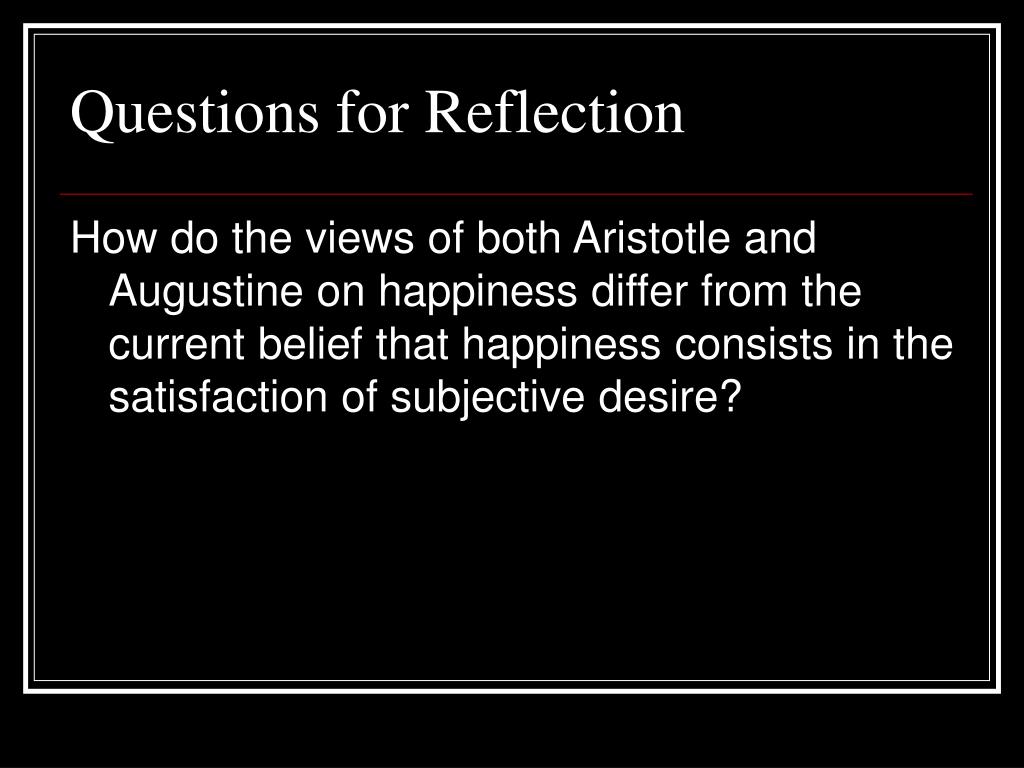 Questions for Reflection

How do the views of both Aristotle and Augustine on happiness differ from the current belief that happiness consists in the satisfaction of subjective desire?